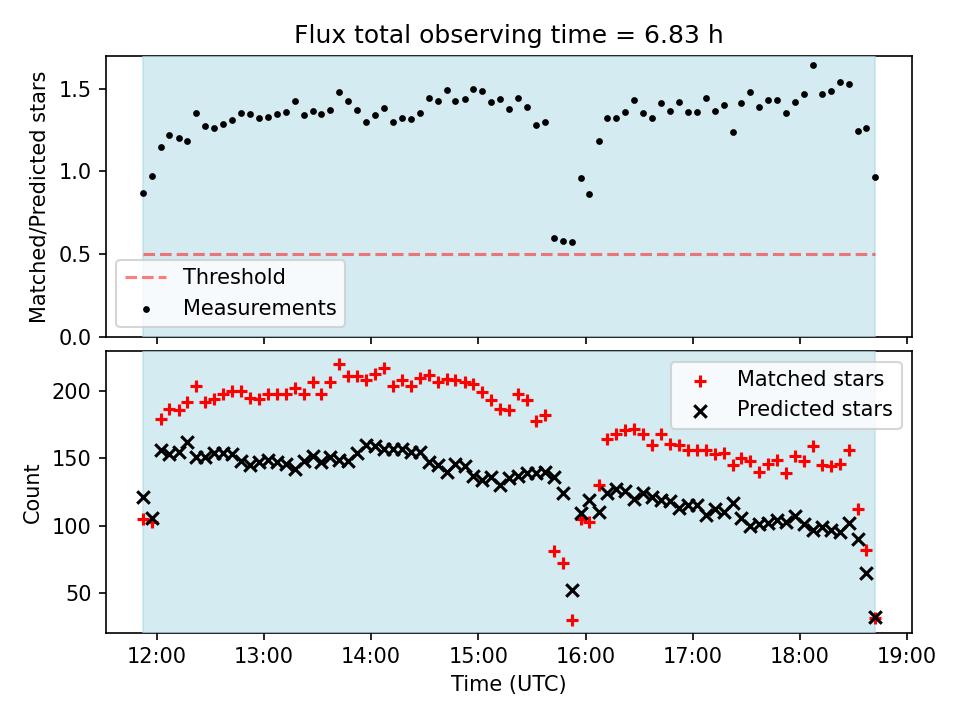 Flux total observing time = 6.83 h

Matched/Predicted stars

1.5
1.0
0.5
0.0

Threshold
Measurements

Count

200
150
100
50

Matched stars
Predicted stars

12:00 13:00 14:00 15:00 16:00 17:00 18:00 19:00

Time (UTC)